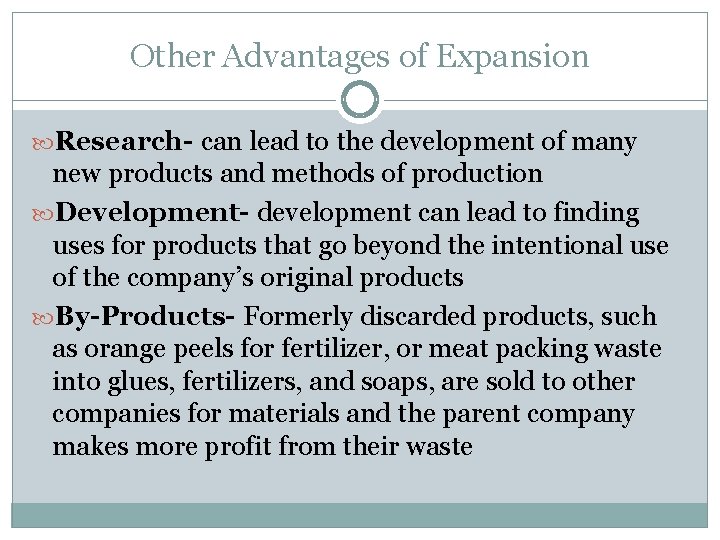 Other Advantages of Expansion

Research- can lead to the development of many new products and methods of production

Development- development can lead to finding uses for products that go beyond the intentional use of the company's original products

By-Products- Formerly discarded products, such as orange peels for fertilizer, or meat packing waste into glues, fertilizers, and soaps, are sold to other companies for materials and the parent company makes more profit from their waste